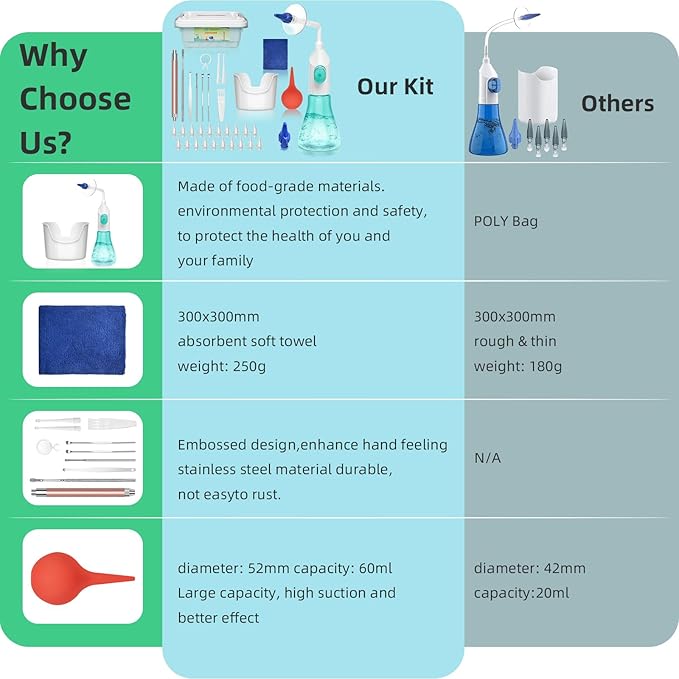 | Why Choose Us? | Our Kit | Others |
|---|---|---|
| | Made of food-grade materials. environmental protection and safety, to protect the health of you and your family | POLY Bag |
| | 300x300mm absorbent soft towel weight: 250g | 300x300mm rough & thin weight: 180g |
| | Embossed design,enhance hand feeling stainless steel material durable, not easyto rust. | N/A |
| | diameter: 52mm capacity: 60ml Large capacity, high suction and better effect | diameter: 42mm capacity:20ml |